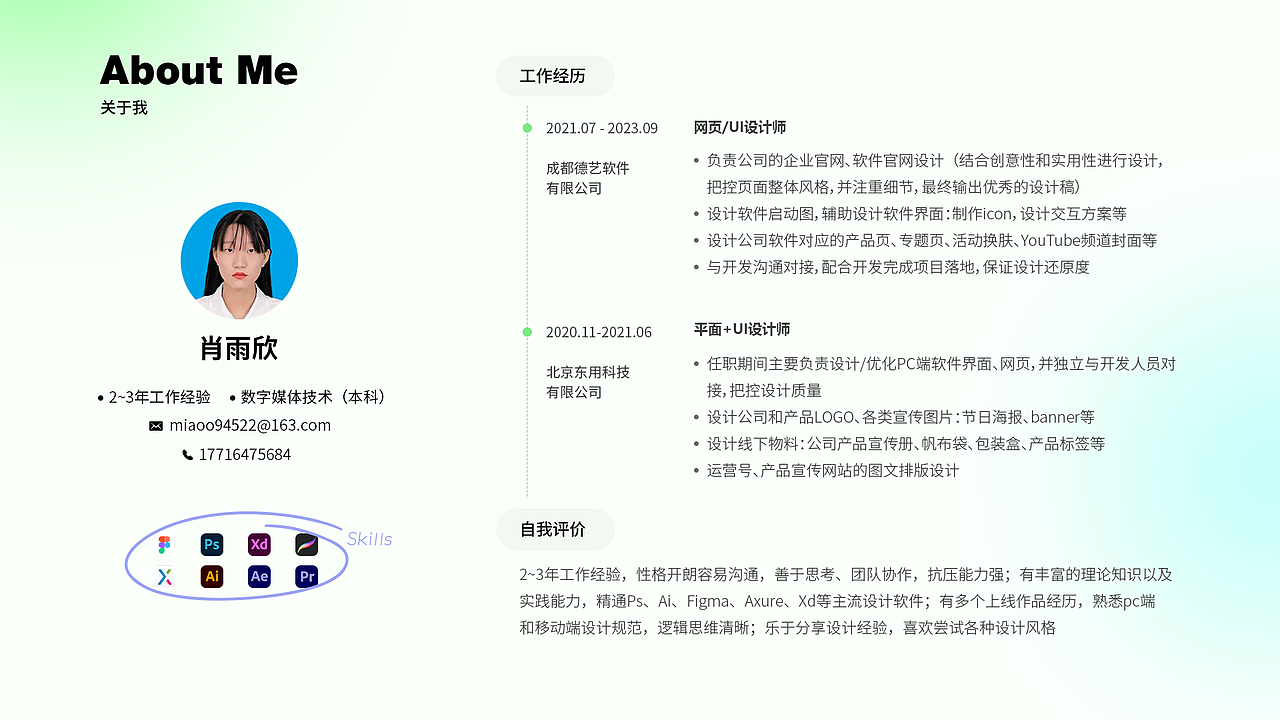 About Me
关于我

肖雨欣

• 2~3年工作经验 • 数字媒体技术（本科）
miaoo94522@163.com
17716475684

Ps Xd
Ai Ae Pr
Skills

工作经历

2021.07 - 2023.09
成都德艺软件有限公司

网页/UI设计师
• 负责公司的企业官网、软件官网设计（结合创意性和实用性进行设计，把控页面整体风格，并注重细节，最终输出优秀的设计稿）
• 设计软件启动图，辅助设计软件界面：制作icon，设计交互方案等
• 设计公司软件对应的产品页、专题页、活动换肤、YouTube频道封面等
• 与开发沟通对接，配合开发完成项目落地，保证设计还原度

2020.11-2021.06
北京东用科技有限公司

平面+UI设计师
• 任职期间主要负责设计/优化PC端软件界面、网页，并独立与开发人员对接，把控设计质量
• 设计公司和产品LOGO、各类宣传图片：节日海报、banner等
• 设计线下物料：公司产品宣传册、帆布袋、包装盒、产品标签等
• 运营号、产品宣传网站的图文排版设计

自我评价

2~3年工作经验，性格开朗容易沟通，善于思考、团队协作，抗压能力强；有丰富的理论知识以及实践能力，精通Ps、Ai、Figma、Axure、Xd等主流设计软件；有多个上线作品经历，熟悉pc端和移动端设计规范，逻辑思维清晰；乐于分享设计经验，喜欢尝试各种设计风格